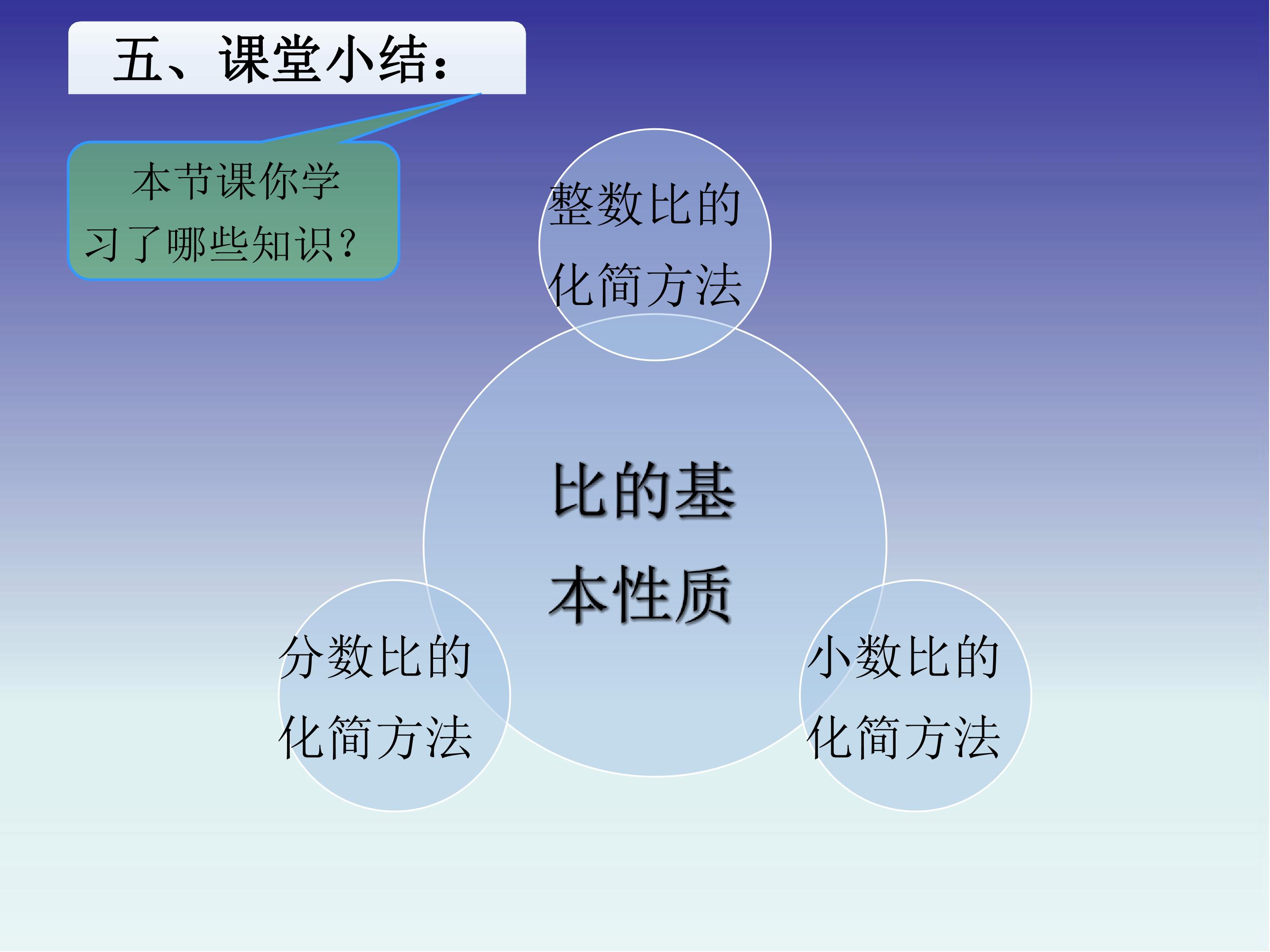 五、课堂小结:

本节课你学习了哪些知识?

整数比的化简方法

比的基本性质

分数比的化简方法

小数比的化简方法